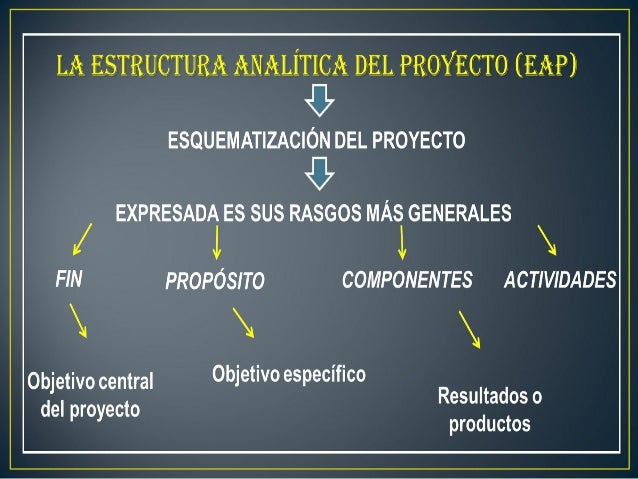 LA ESTRUCTURA ANALÍTICA DEL PROYECTO (EAP)

ESQUEMATIZACIÓN DEL PROYECTO

EXPRESADA ES SUS RASGOS MÁS GENERALES

FIN

PROPÓSITO

COMPONENTES

ACTIVIDADES

Objetivo central del proyecto

Objetivo específico

Resultados o productos